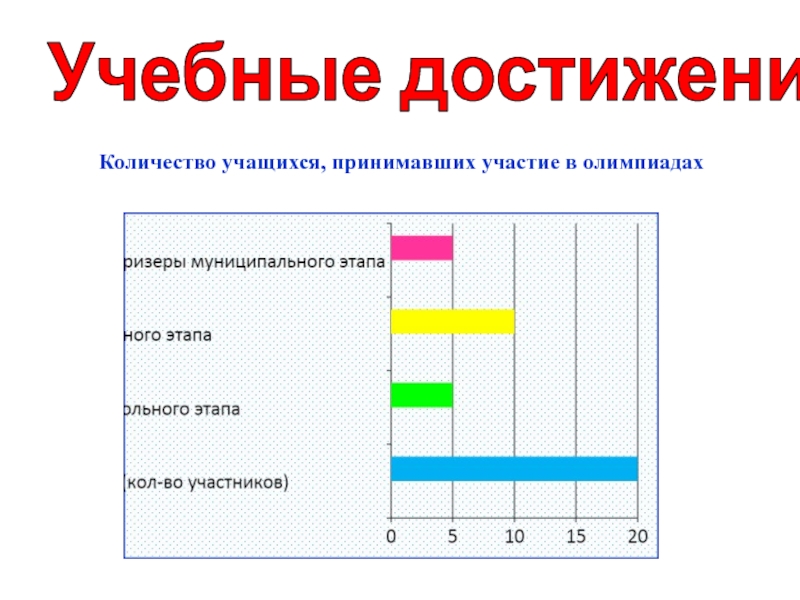 Учебные достижени

Количество учащихся, принимавших участие в олимпиадах

ризеры муниципального этапа
ного этапа
ольного этапа
(кол-во участников)

0 5 10 15 20